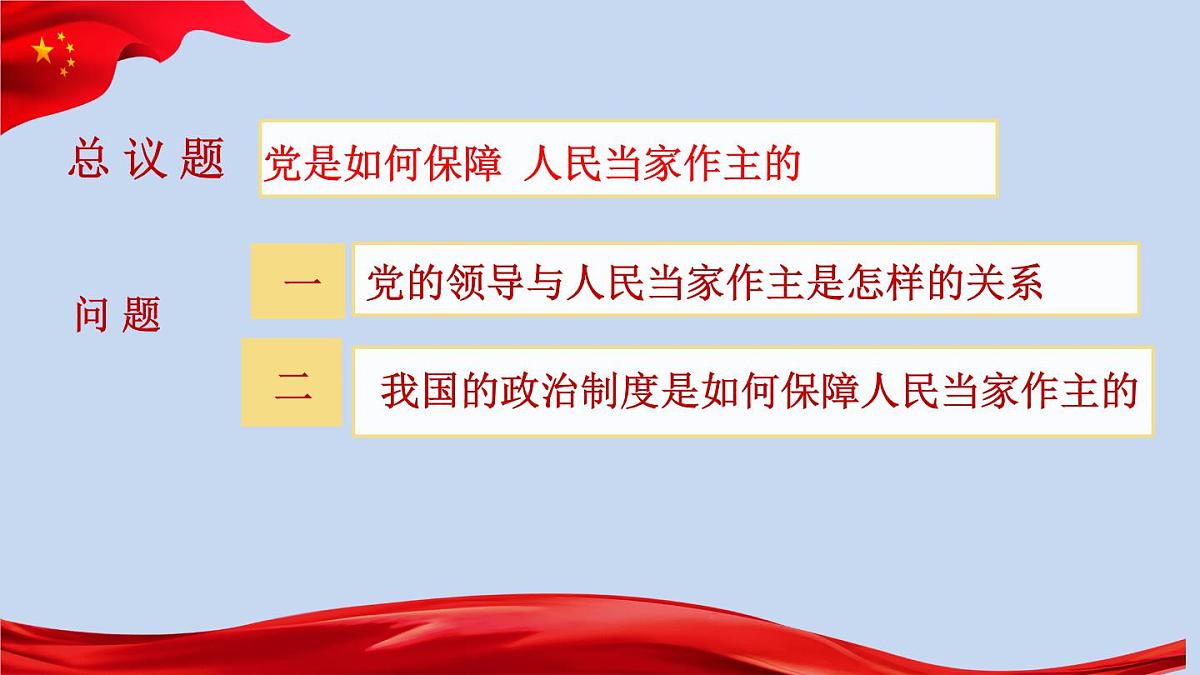 总议题 党是如何保障 人民当家作主的

问题

一 党的领导与人民当家作主是怎样的关系

二 我国的政治制度是如何保障人民当家作主的